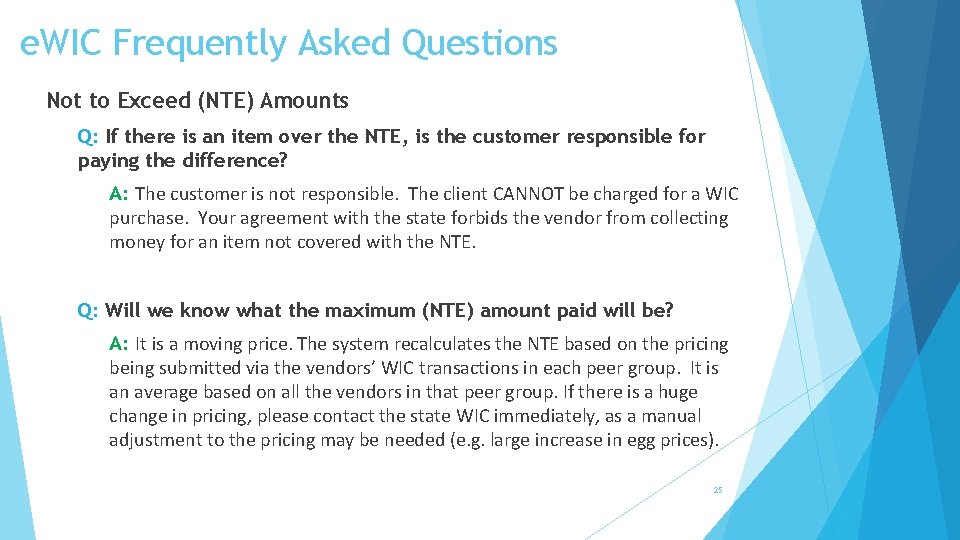 eWIC Frequently Asked Questions

Not to Exceed (NTE) Amounts

Q: If there is an item over the NTE, is the customer responsible for paying the difference?

A: The customer is not responsible. The client CANNOT be charged for a WIC purchase. Your agreement with the state forbids the vendor from collecting money for an item not covered with the NTE.

Q: Will we know what the maximum (NTE) amount paid will be?

A: It is a moving price. The system recalculates the NTE based on the pricing being submitted via the vendors' WIC transactions in each peer group. It is an average based on all the vendors in that peer group. If there is a huge change in pricing, please contact the state WIC immediately, as a manual adjustment to the pricing may be needed (e.g. large increase in egg prices).

25